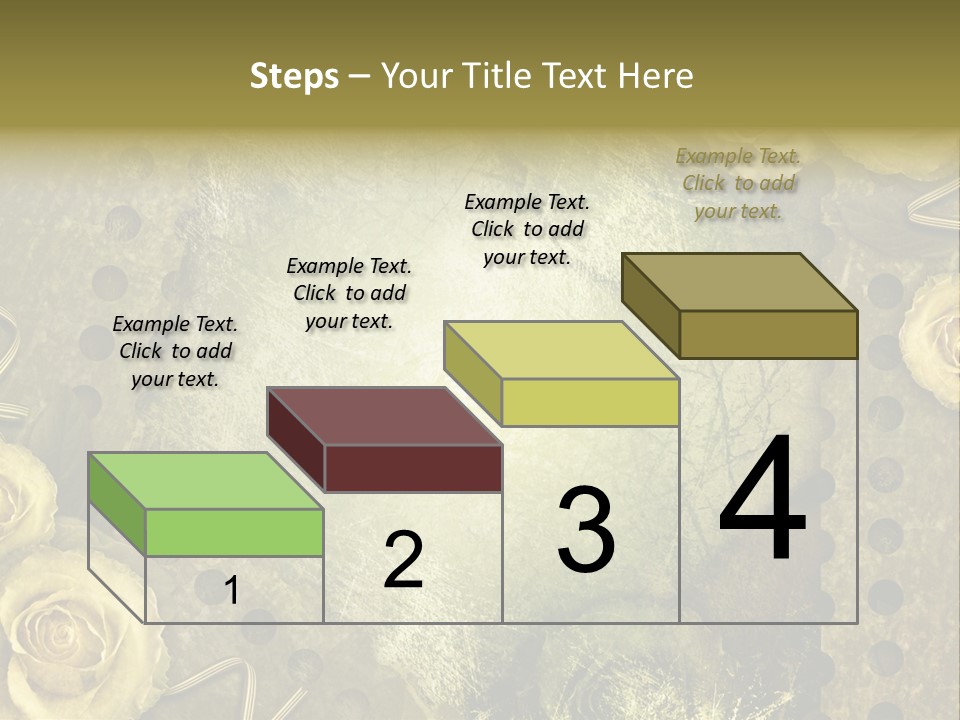 Steps – Your Title Text Here

Example Text. Click to add your text.

Example Text. Click to add your text.

Example Text. Click to add your text.

Example Text. Click to add your text.

1

2

3

4